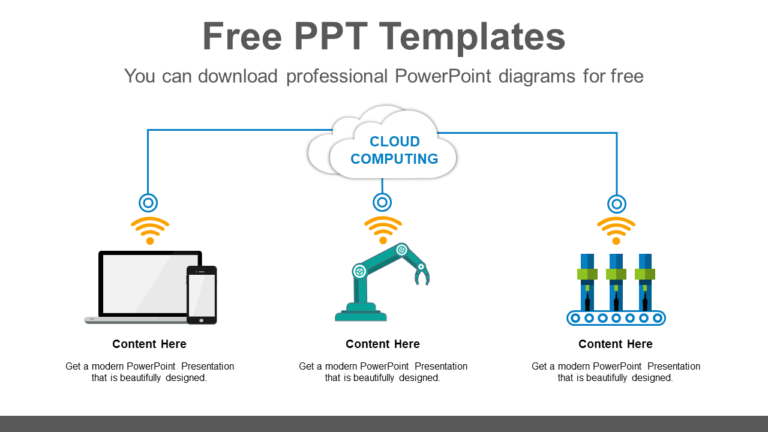 Free PPT Templates

You can download professional PowerPoint diagrams for free

CLOUD COMPUTING

Content Here

Get a modern PowerPoint Presentation that is beautifully designed.

Content Here

Get a modern PowerPoint Presentation that is beautifully designed.

Content Here

Get a modern PowerPoint Presentation that is beautifully designed.